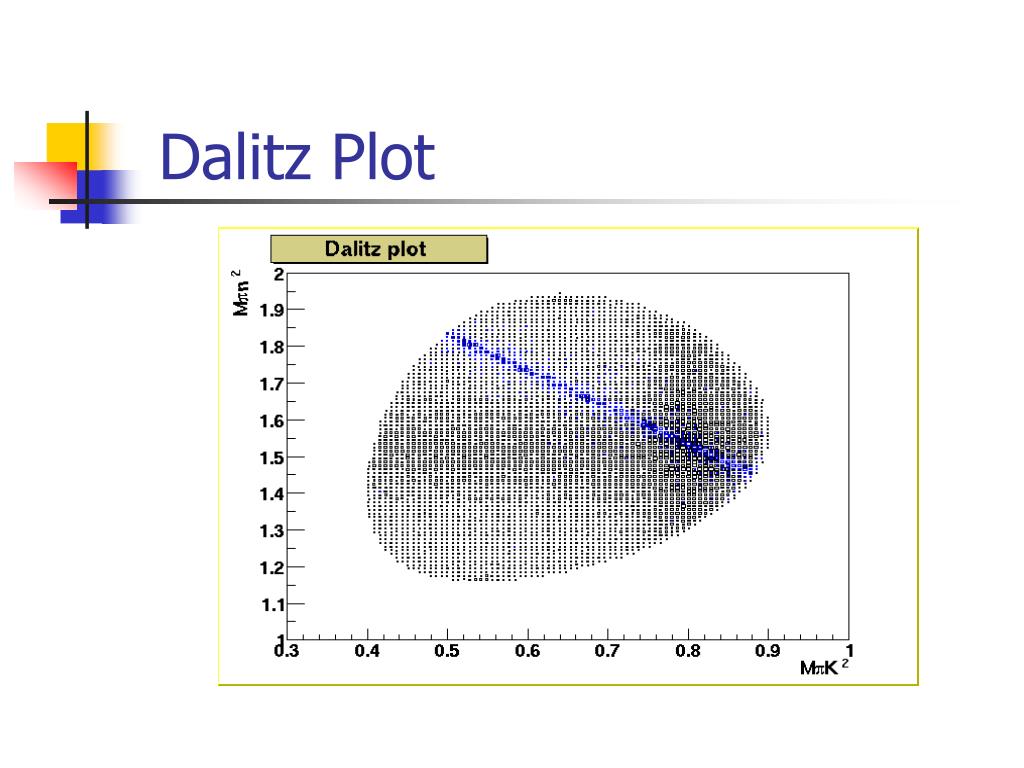 Dalitz Plot

Dalitz plot

$M\pi n^2$

2
1.9
1.8
1.7
1.6
1.5
1.4
1.3
1.2
1.1
1

0.3
0.4
0.5
0.6
0.7
0.8
0.9
1

$M\pi K^2$